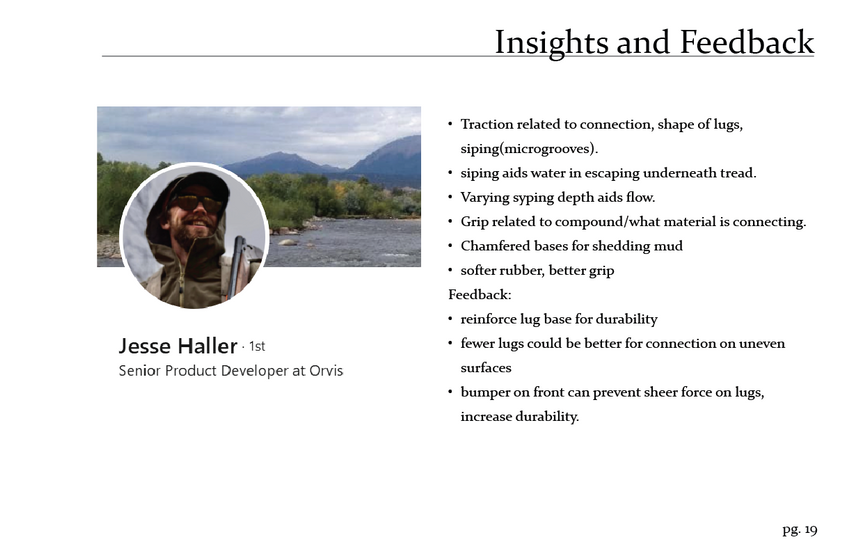 Insights and Feedback

Jesse Haller · 1st
Senior Product Developer at Orvis

• Traction related to connection, shape of lugs, siping(microgrooves).
• siping aids water in escaping underneath tread.
• Varying syping depth aids flow.
• Grip related to compound/what material is connecting.
• Chamfered bases for shedding mud
• softer rubber, better grip

Feedback:
• reinforce lug base for durability
• fewer lugs could be better for connection on uneven surfaces
• bumper on front can prevent sheer force on lugs, increase durability.

pg. 19